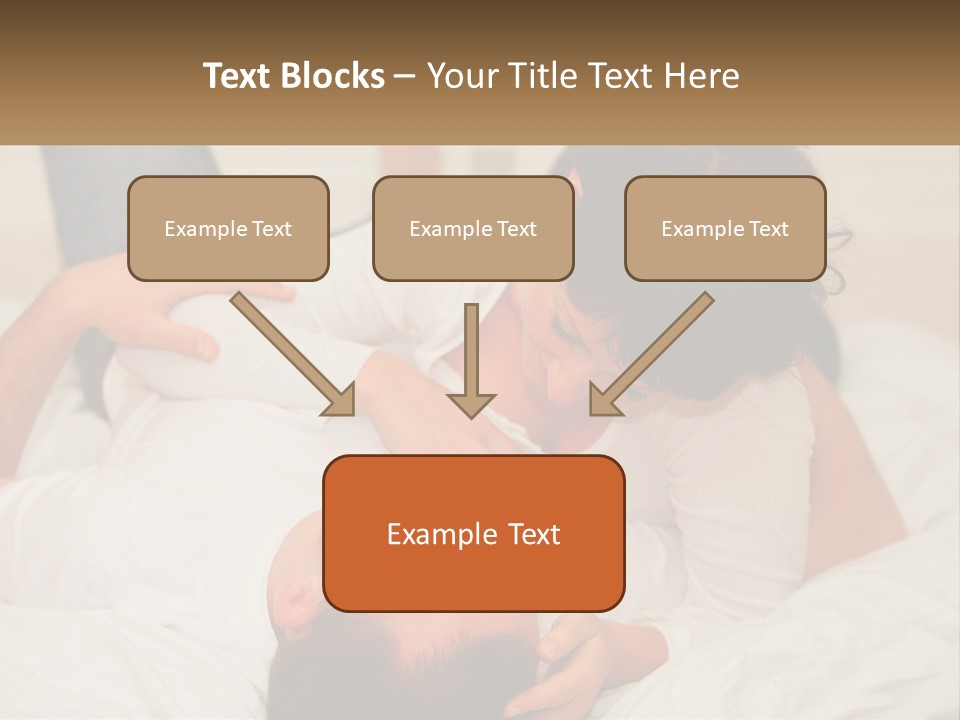 Text Blocks – Your Title Text Here

Example Text

Example Text

Example Text

Example Text